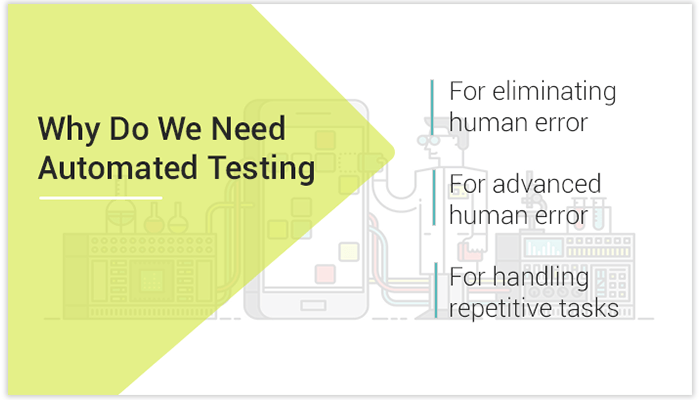 Why Do We Need Automated Testing

For eliminating human error

For advanced human error

For handling repetitive tasks